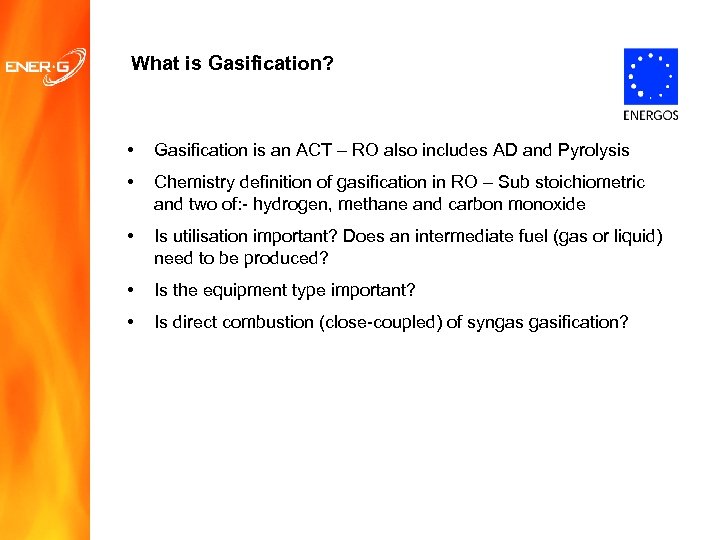 ENER·G

What is Gasification?

ENERGOS

• Gasification is an ACT – RO also includes AD and Pyrolysis

• Chemistry definition of gasification in RO – Sub stoichiometric and two of:- hydrogen, methane and carbon monoxide

• Is utilisation important? Does an intermediate fuel (gas or liquid) need to be produced?

• Is the equipment type important?

• Is direct combustion (close-coupled) of syngas gasification?